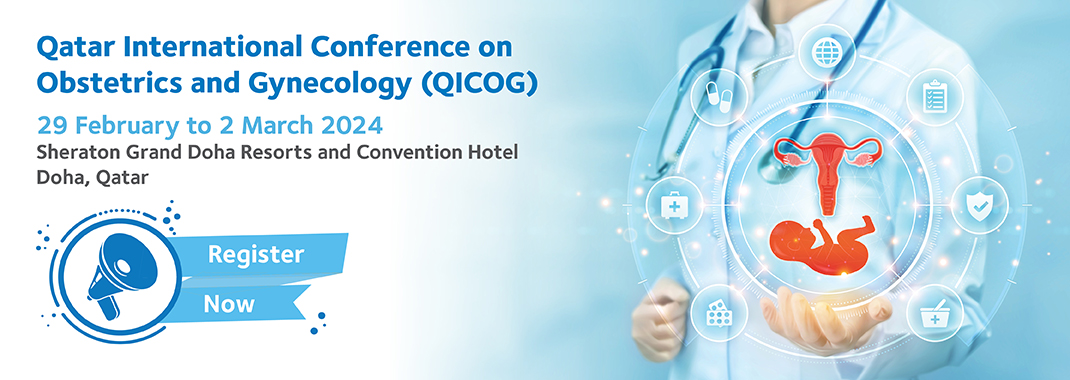 Qatar International Conference on Obstetrics and Gynecology (QICOG)

29 February to 2 March 2024

Sheraton Grand Doha Resorts and Convention Hotel
Doha, Qatar

Register
Now